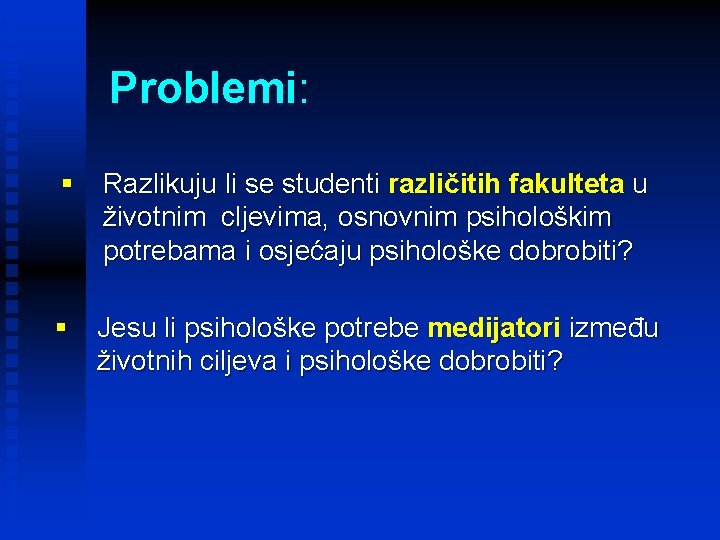 Problemi:

▪ Razlikuju li se studenti različitih fakulteta u životnim cljevima, osnovnim psihološkim potrebama i osjećaju psihološke dobrobiti?

▪ Jesu li psihološke potrebe medijatori između životnih ciljeva i psihološke dobrobiti?